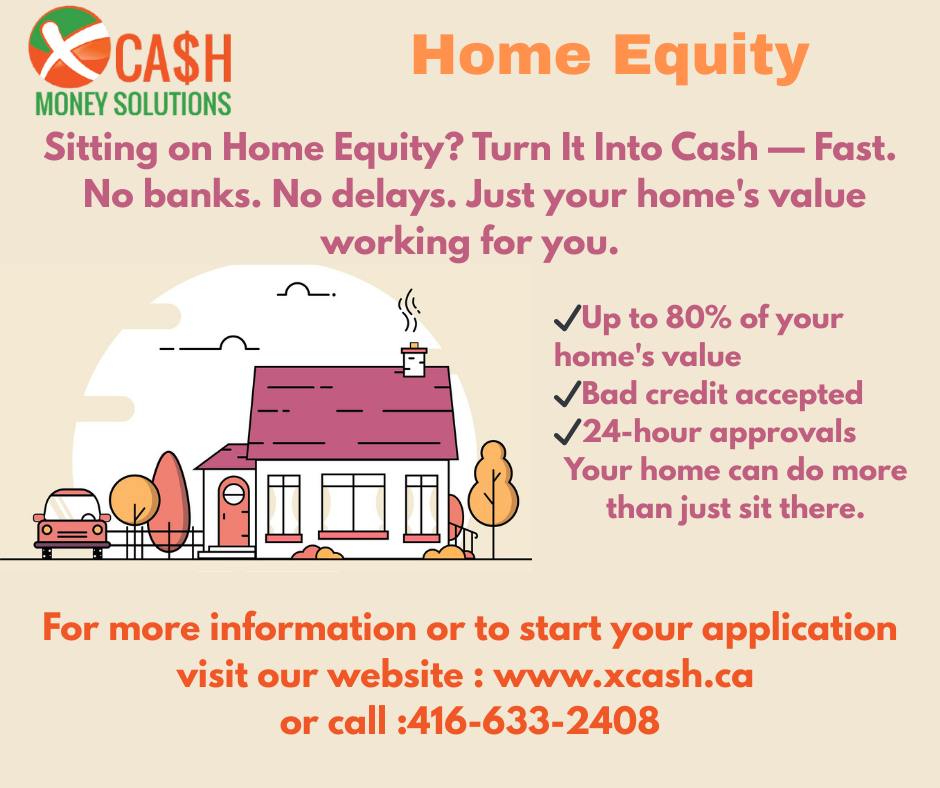 XCA$H
MONEY SOLUTIONS

Home Equity

Sitting on Home Equity? Turn It Into Cash — Fast. No banks. No delays. Just your home's value working for you.

✓Up to 80% of your home's value
✓Bad credit accepted
✓24-hour approvals
Your home can do more than just sit there.

For more information or to start your application visit our website : www.xcash.ca
or call :416-633-2408